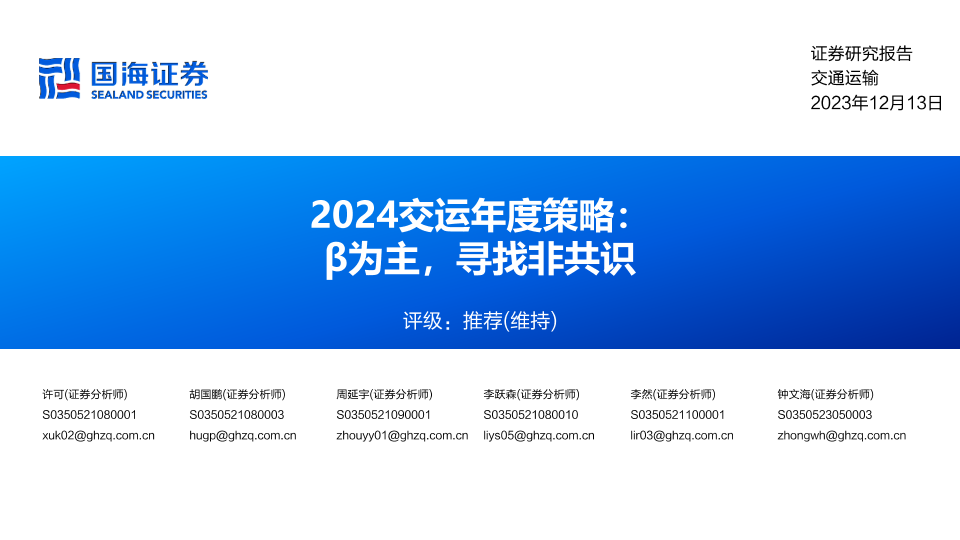 国海证券
SEALAND SECURITIES

证券研究报告
交通运输
2023年12月13日

2024交运年度策略：
β为主，寻找非共识

评级：推荐(维持)

许可(证券分析师)
S0350521080001
xuk02@ghzq.com.cn

胡国鹏(证券分析师)
S0350521080003
hugp@ghzq.com.cn

周延宇(证券分析师)
S0350521090001
zhouyy01@ghzq.com.cn

李跃森(证券分析师)
S0350521080010
liys05@ghzq.com.cn

李然(证券分析师)
S0350521100001
lir03@ghzq.com.cn

钟文海(证券分析师)
S0350523050003
zhongwh@ghzq.com.cn